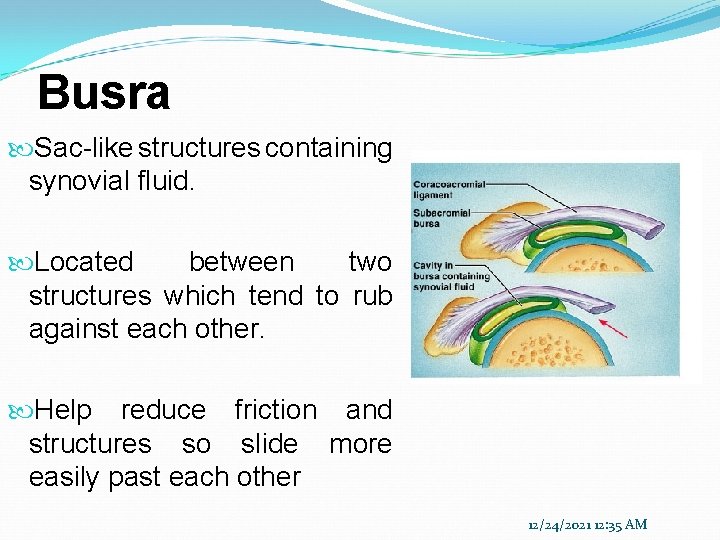 Busra

Sac-like structures containing synovial fluid.

Located between two structures which tend to rub against each other.

Help reduce friction and structures so slide more easily past each other

Coracoacromial ligament
Subacromial bursa
Cavity in bursa containing synovial fluid

12/24/2021 12:35 AM